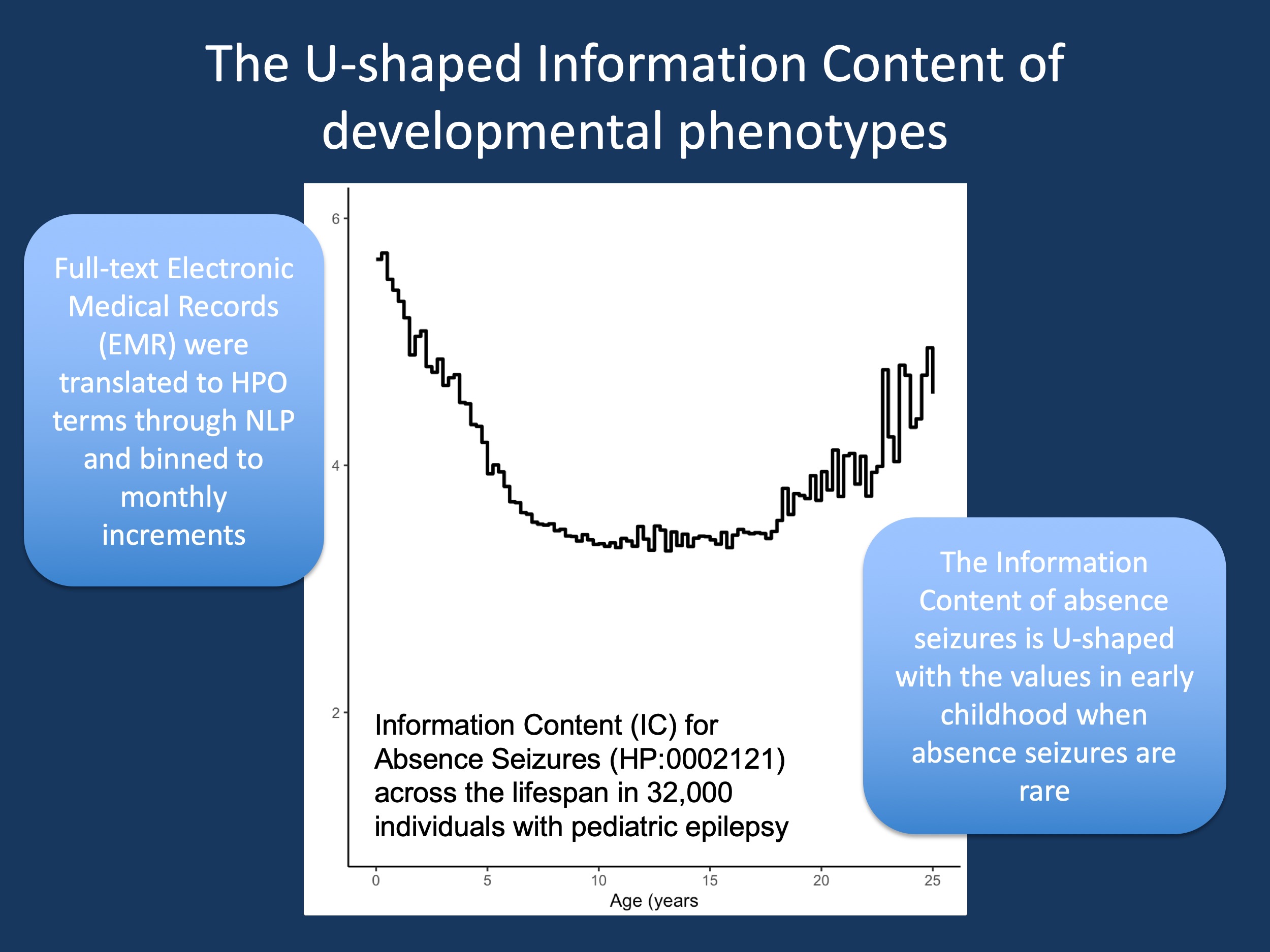 The U-shaped Information Content of developmental phenotypes

Full-text Electronic Medical Records (EMR) were translated to HPO terms through NLP and binned to monthly increments

6

4

2

Information Content (IC) for Absence Seizures (HP:0002121) across the lifespan in 32,000 individuals with pediatric epilepsy

0 5 10 15 20 25

Age (years

The Information Content of absence seizures is U-shaped with the values in early childhood when absence seizures are rare